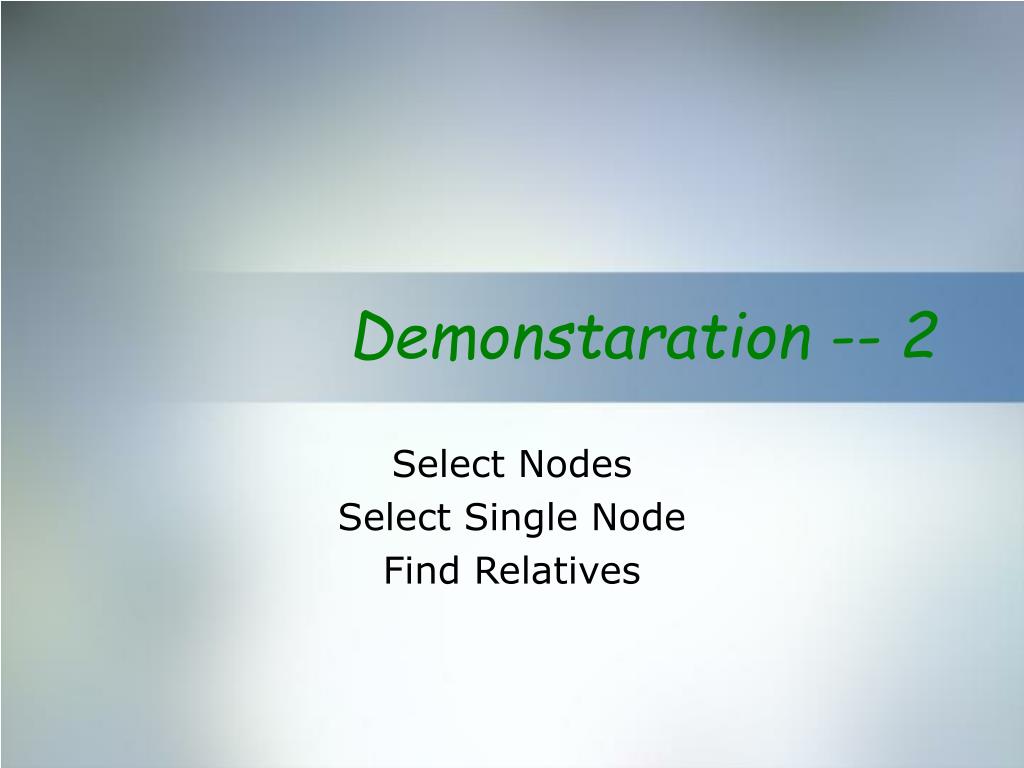 Demonstaration -- 2

Select Nodes
Select Single Node
Find Relatives